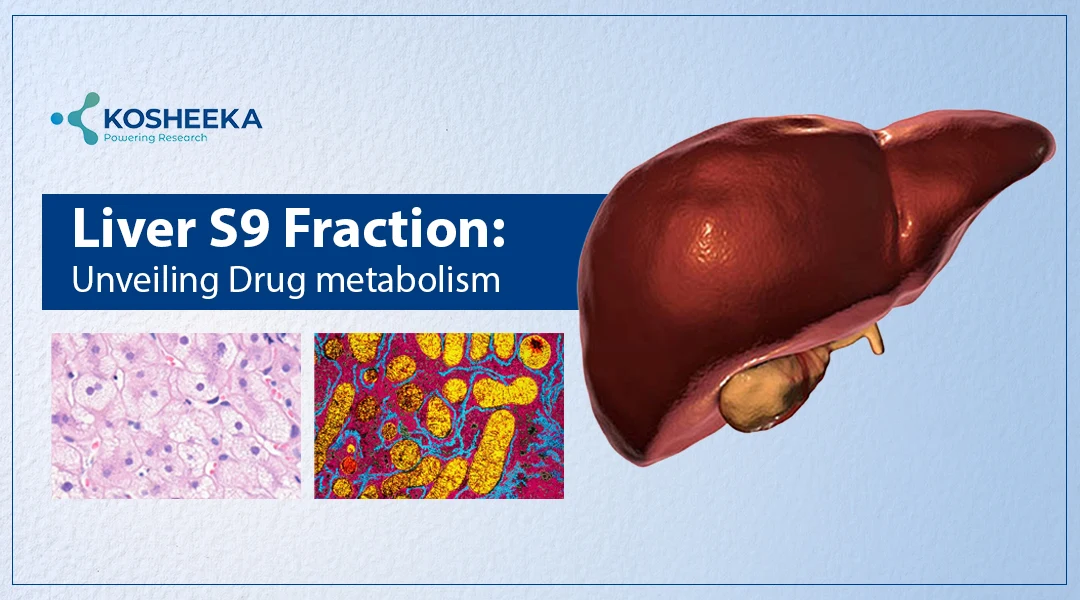 KOSHEEKA
Powering Research

Liver S9 Fraction:
Unveiling Drug metabolism